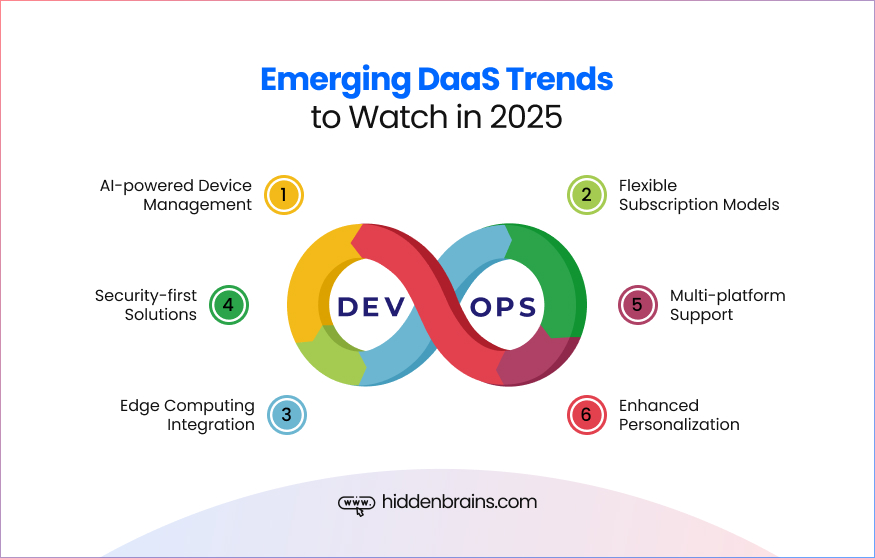 Emerging DaaS Trends to Watch in 2025

AI-powered Device Management 1

2 Flexible Subscription Models

Security-first Solutions 4

DEV OPS

5 Multi-platform Support

Edge Computing Integration 3

6 Enhanced Personalization

www hiddenbrains.com